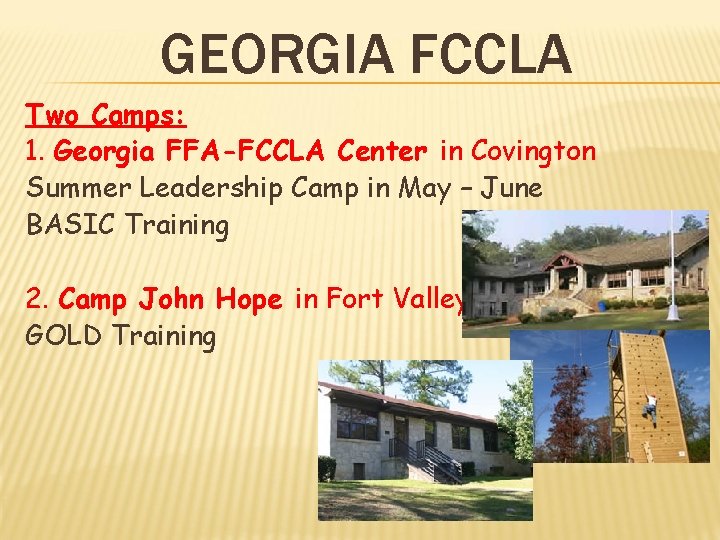 GEORGIA FCCLA

Two Camps:
1. Georgia FFA-FCCLA Center in Covington
Summer Leadership Camp in May – June
BASIC Training

2. Camp John Hope in Fort Valley
GOLD Training